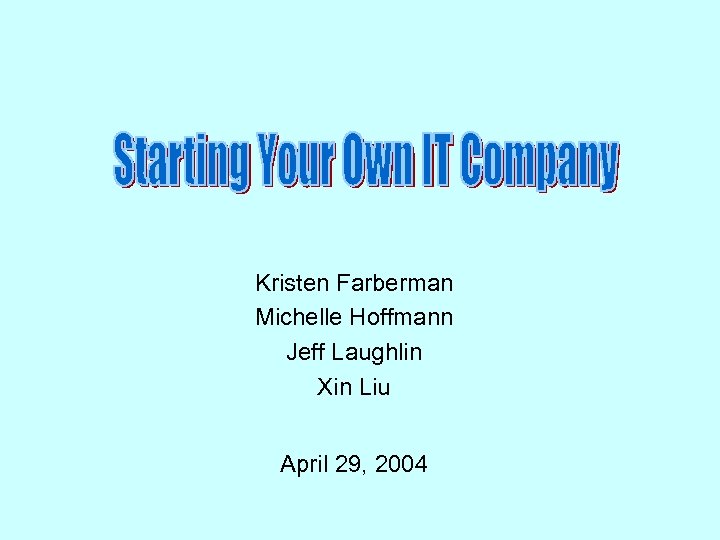 Starting Your Own IT Company

Kristen Farberman
Michelle Hoffmann
Jeff Laughlin
Xin Liu

April 29, 2004